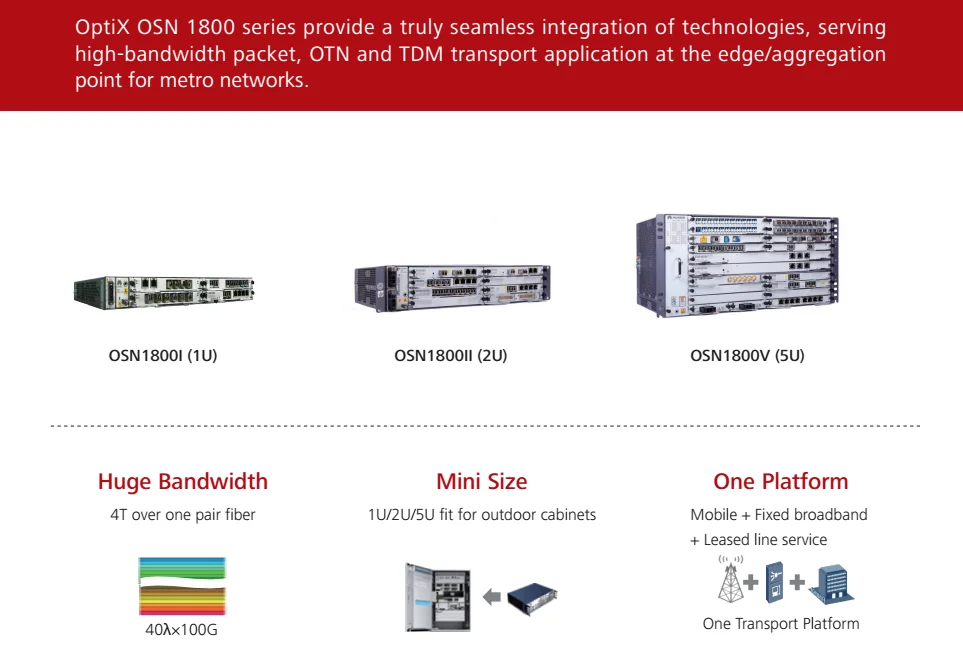 OptiX OSN 1800 series provide a truly seamless integration of technologies, serving high-bandwidth packet, OTN and TDM transport application at the edge/aggregation point for metro networks.

OSN1800I (1U)

OSN1800II (2U)

OSN1800V (5U)

Huge Bandwidth

4T over one pair fiber

40λ×100G

Mini Size

1U/2U/5U fit for outdoor cabinets

One Platform

Mobile + Fixed broadband + Leased line service

One Transport Platform